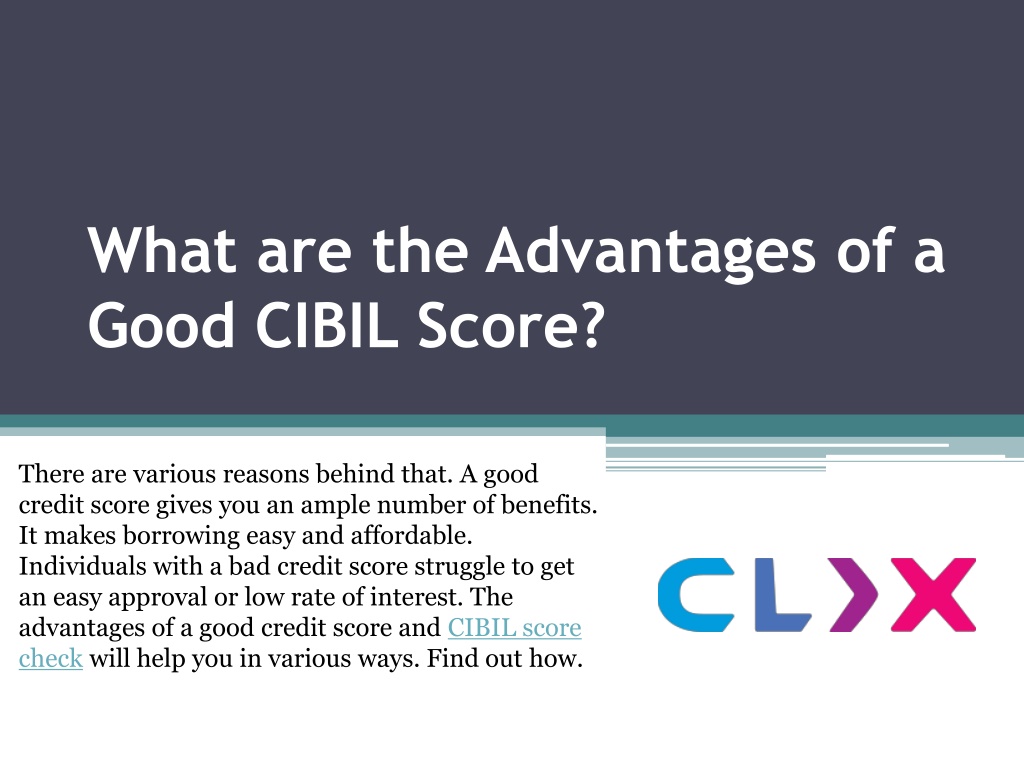 What are the Advantages of a Good CIBIL Score?

There are various reasons behind that. A good credit score gives you an ample number of benefits. It makes borrowing easy and affordable. Individuals with a bad credit score struggle to get an easy approval or low rate of interest. The advantages of a good credit score and CIBIL score check will help you in various ways. Find out how.

CLIX